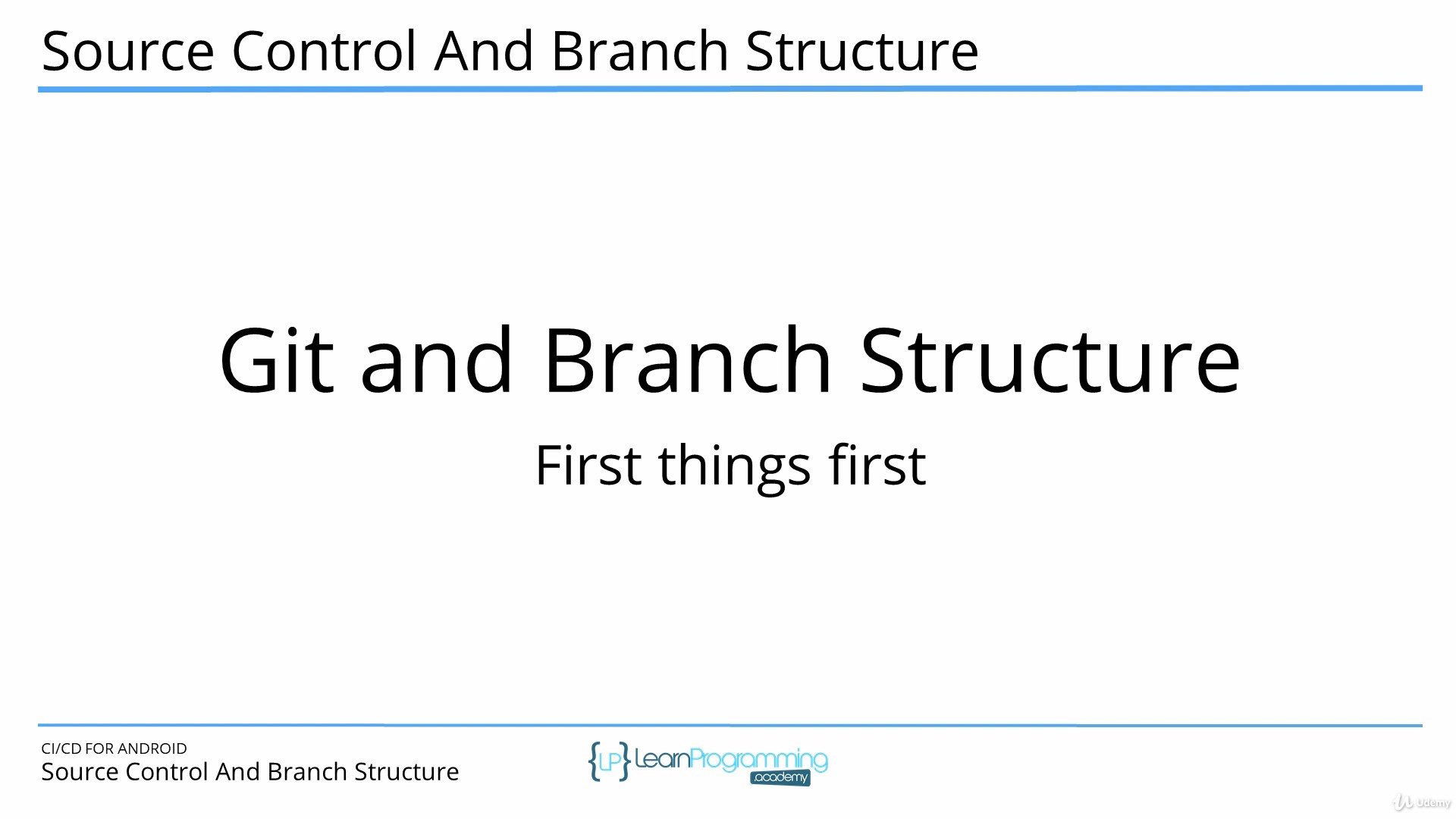 Source Control And Branch Structure

Git and Branch Structure

First things first

CI/CD FOR ANDROID
Source Control And Branch Structure

{LP} LearnProgramming .academy

Udemy